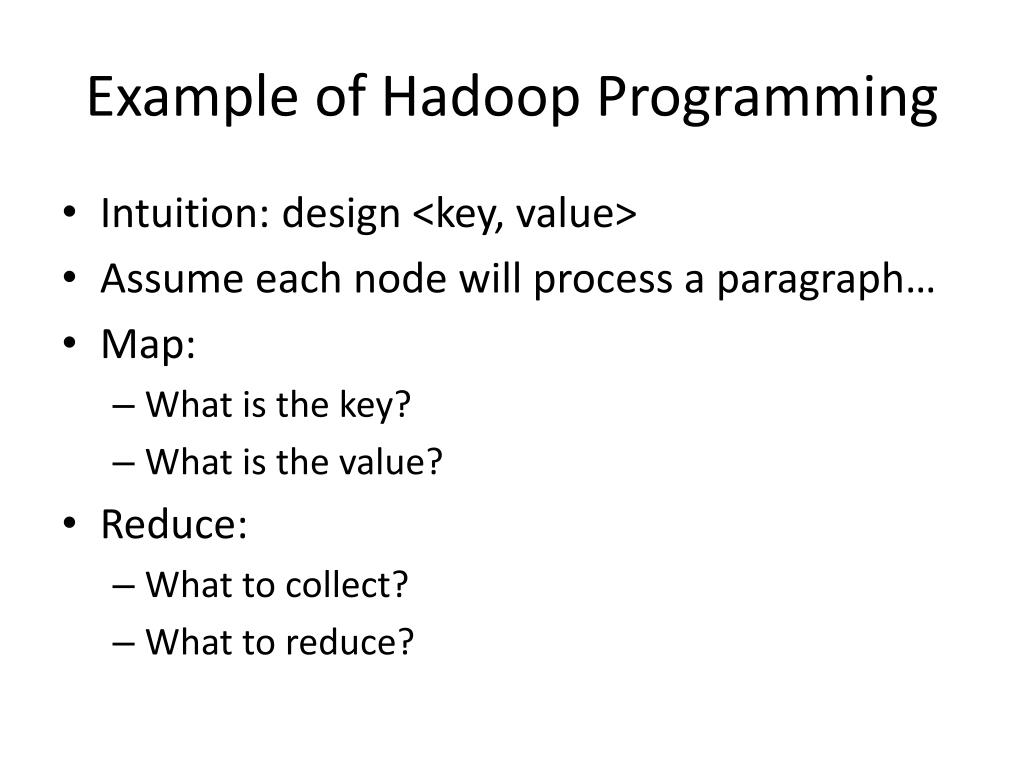 Example of Hadoop Programming

• Intuition: design <key, value>
• Assume each node will process a paragraph…
• Map:
– What is the key?
– What is the value?
• Reduce:
– What to collect?
– What to reduce?